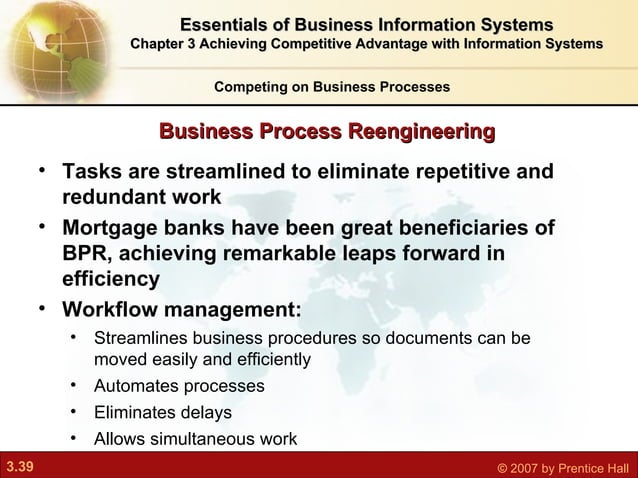 Essentials of Business Information Systems
Chapter 3 Achieving Competitive Advantage with Information Systems

Competing on Business Processes

Business Process Reengineering

• Tasks are streamlined to eliminate repetitive and redundant work
• Mortgage banks have been great beneficiaries of BPR, achieving remarkable leaps forward in efficiency
• Workflow management:
  • Streamlines business procedures so documents can be moved easily and efficiently
  • Automates processes
  • Eliminates delays
  • Allows simultaneous work

3.39

© 2007 by Prentice Hall